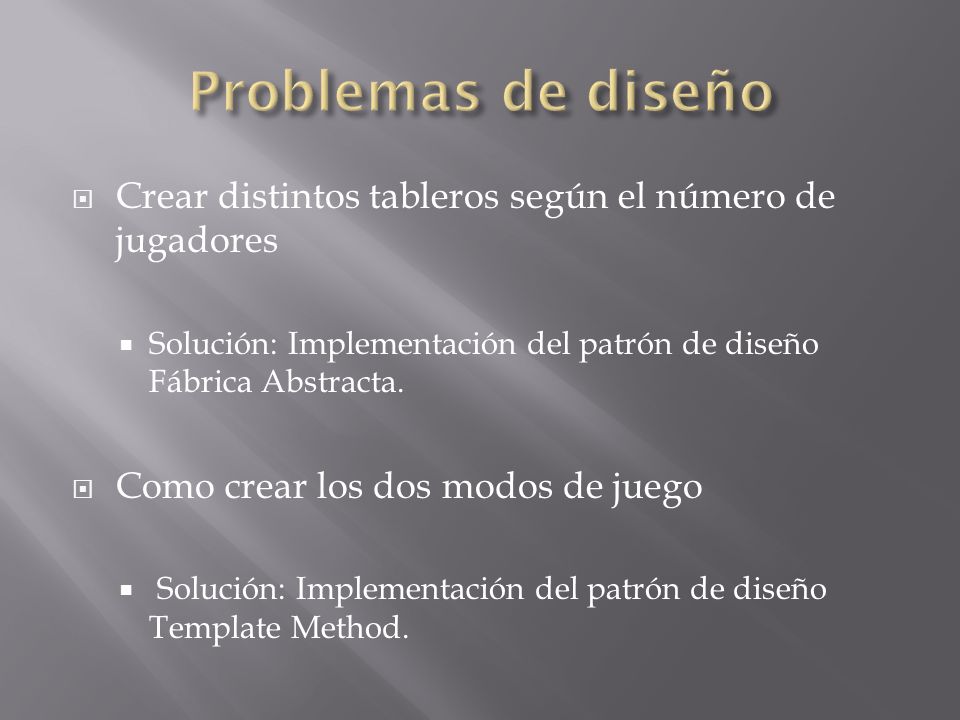 Problemas de diseño

Crear distintos tableros según el número de jugadores

Solución: Implementación del patrón de diseño Fábrica Abstracta.

Como crear los dos modos de juego

Solución: Implementación del patrón de diseño Template Method.